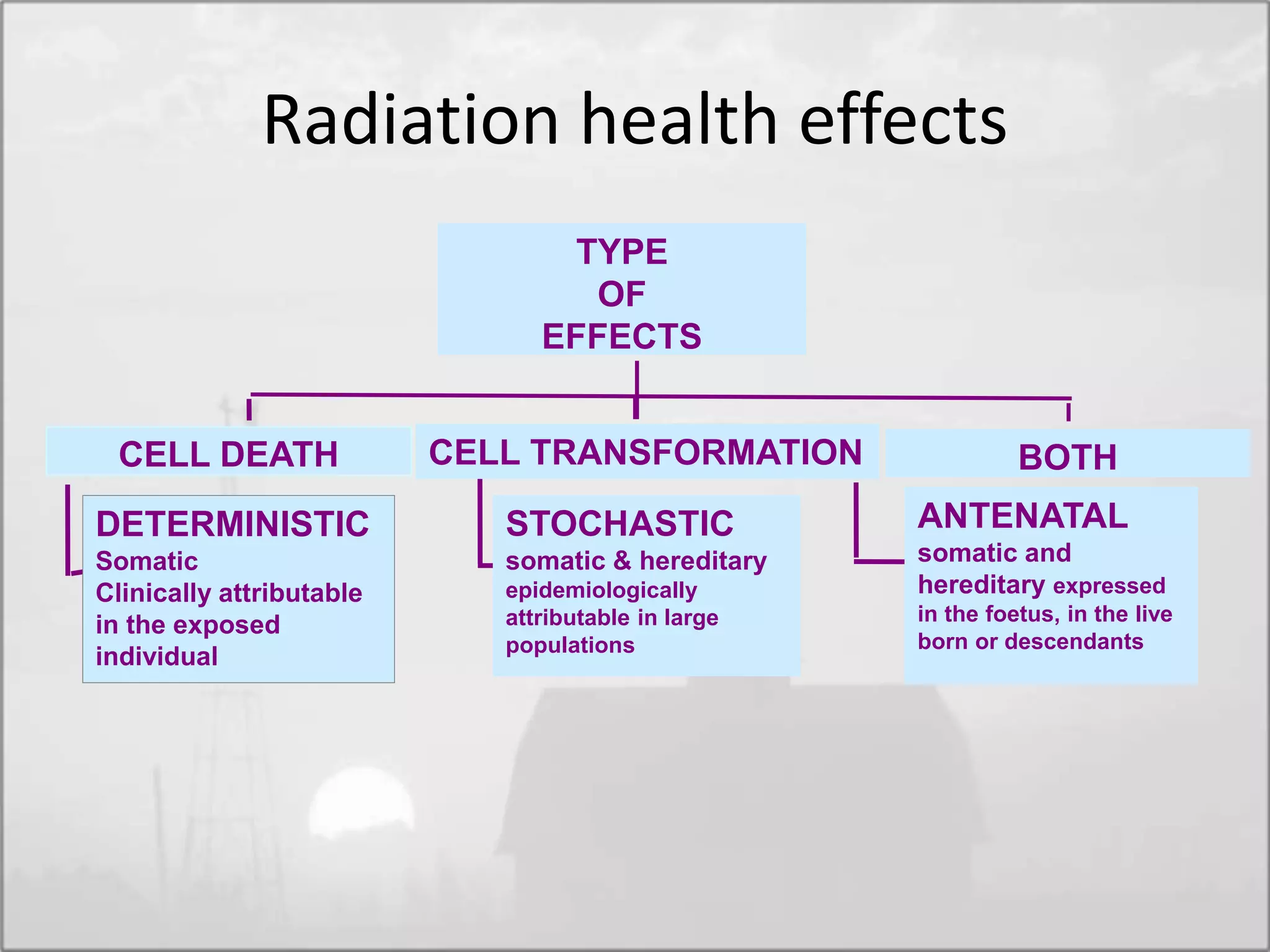 Radiation health effects

TYPE
OF
EFFECTS

CELL DEATH

CELL TRANSFORMATION

BOTH

DETERMINISTIC
Somatic
Clinically attributable in the exposed individual

STOCHASTIC
somatic & hereditary
epidemiologically attributable in large populations

ANTENATAL
somatic and hereditary expressed in the foetus, in the live born or descendants